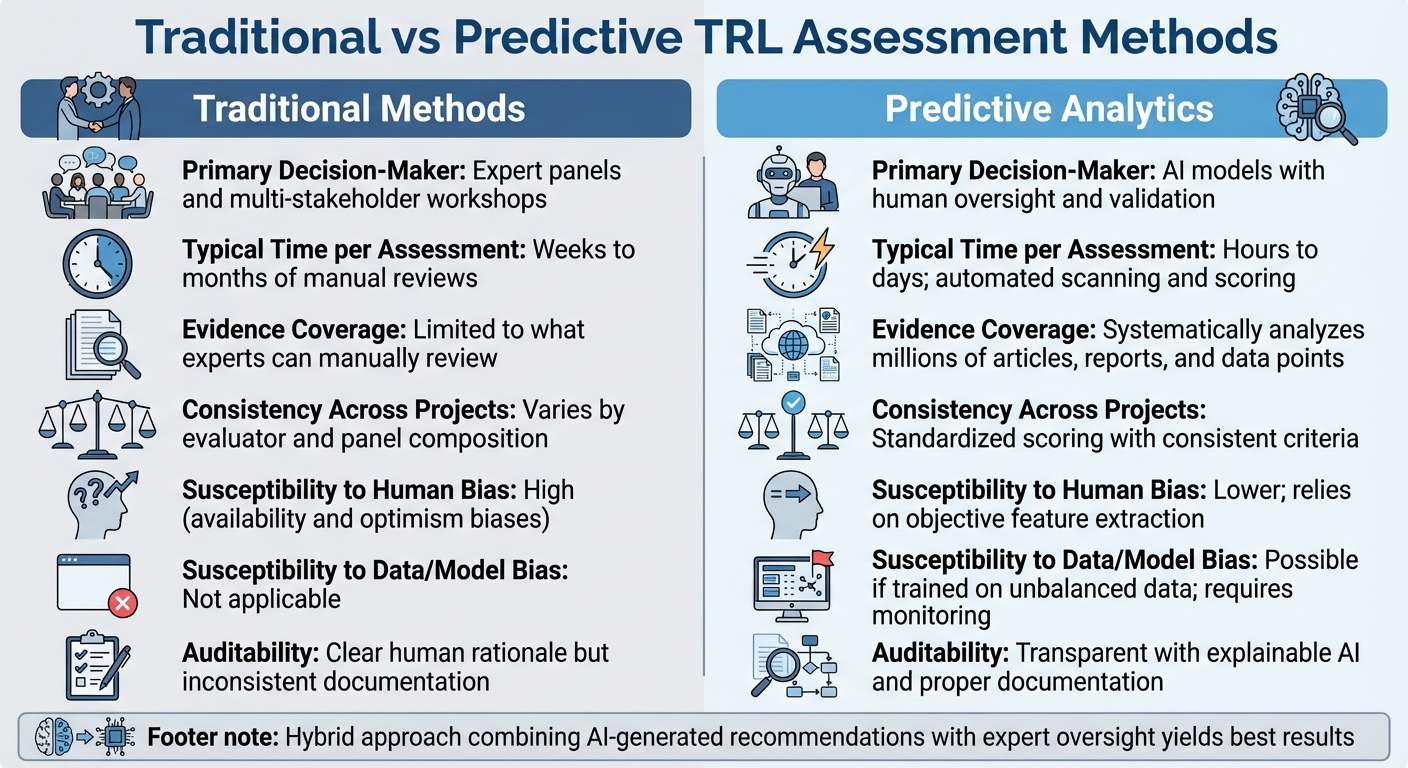 Traditional vs Predictive TRL Assessment Methods

Traditional Methods

Primary Decision-Maker: Expert panels and multi-stakeholder workshops

Typical Time per Assessment: Weeks to months of manual reviews

Evidence Coverage: Limited to what experts can manually review

Consistency Across Projects: Varies by evaluator and panel composition

Susceptibility to Human Bias: High (availability and optimism biases)

Susceptibility to Data/Model Bias: Not applicable

Auditability: Clear human rationale but inconsistent documentation

Predictive Analytics

Primary Decision-Maker: AI models with human oversight and validation

Typical Time per Assessment: Hours to days; automated scanning and scoring

Evidence Coverage: Systematically analyzes millions of articles, reports, and data points

Consistency Across Projects: Standardized scoring with consistent criteria

Susceptibility to Human Bias: Lower; relies on objective feature extraction

Susceptibility to Data/Model Bias: Possible if trained on unbalanced data; requires monitoring

Auditability: Transparent with explainable AI and proper documentation

Footer note: Hybrid approach combining AI-generated recommendations with expert oversight yields best results